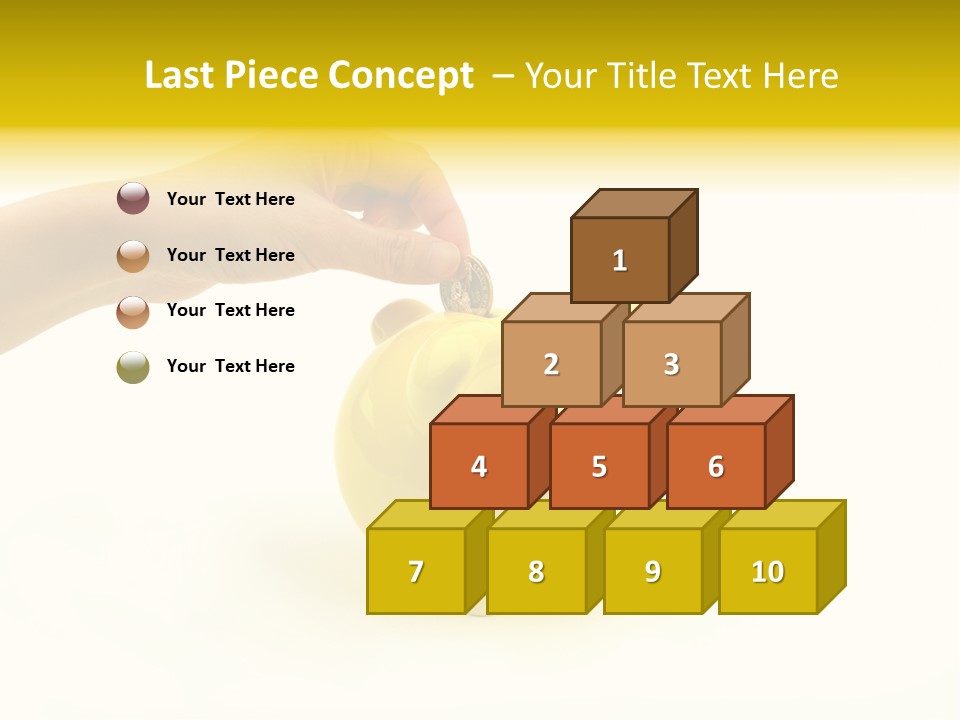 Last Piece Concept – Your Title Text Here

Your Text Here

Your Text Here

Your Text Here

Your Text Here

1

2

3

4

5

6

7

8

9

10